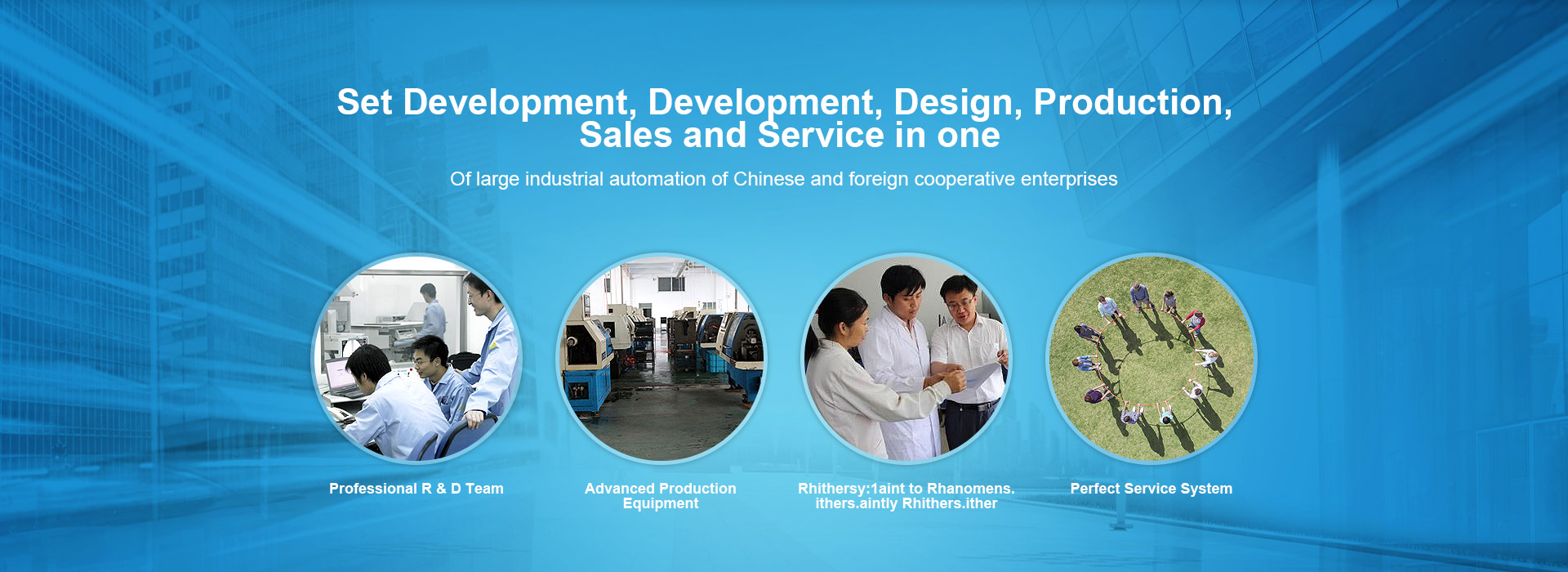 Set Development, Development, Design, Production, Sales and Service in one

Of large industrial automation of Chinese and foreign cooperative enterprises

Professional R & D Team

Advanced Production Equipment

Rhithersy:1aint to Rhanomens. ithers.aintly Rhithers.ither

Perfect Service System